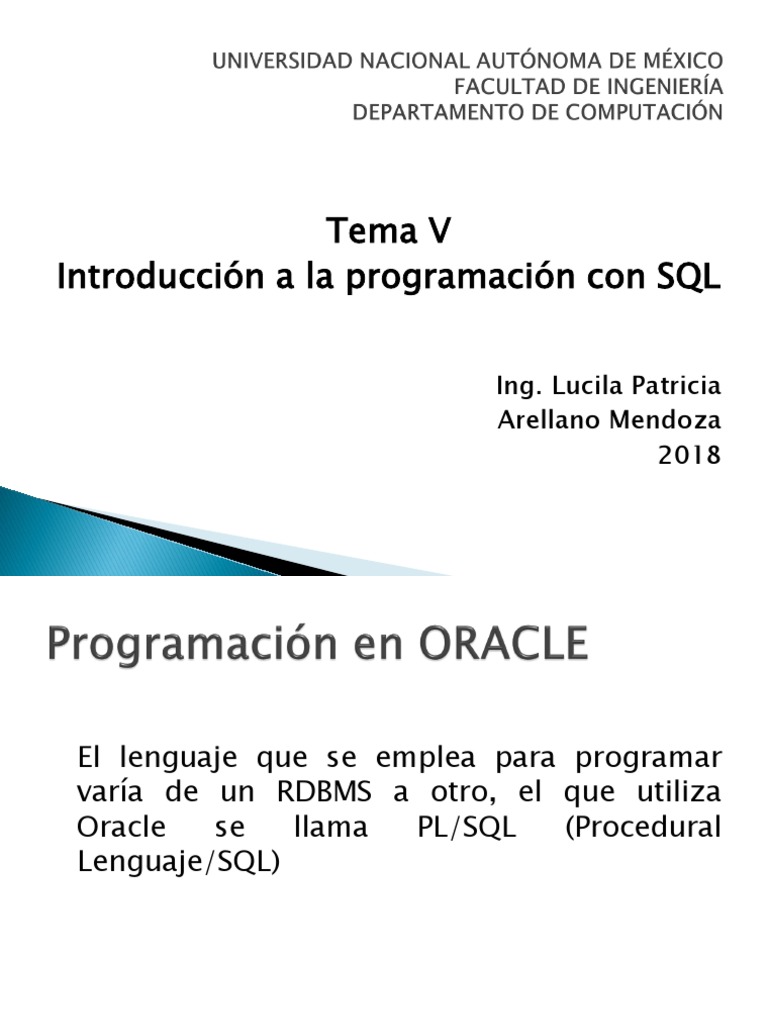 UNIVERSIDAD NACIONAL AUTÓNOMA DE MÉXICO
FACULTAD DE INGENIERÍA
DEPARTAMENTO DE COMPUTACIÓN

Tema V
Introducción a la programación con SQL

Ing. Lucila Patricia
Arellano Mendoza
2018

Programación en ORACLE

El lenguaje que se emplea para programar varía de un RDBMS a otro, el que utiliza Oracle se llama PL/SQL (Procedural Lenguaje/SQL)